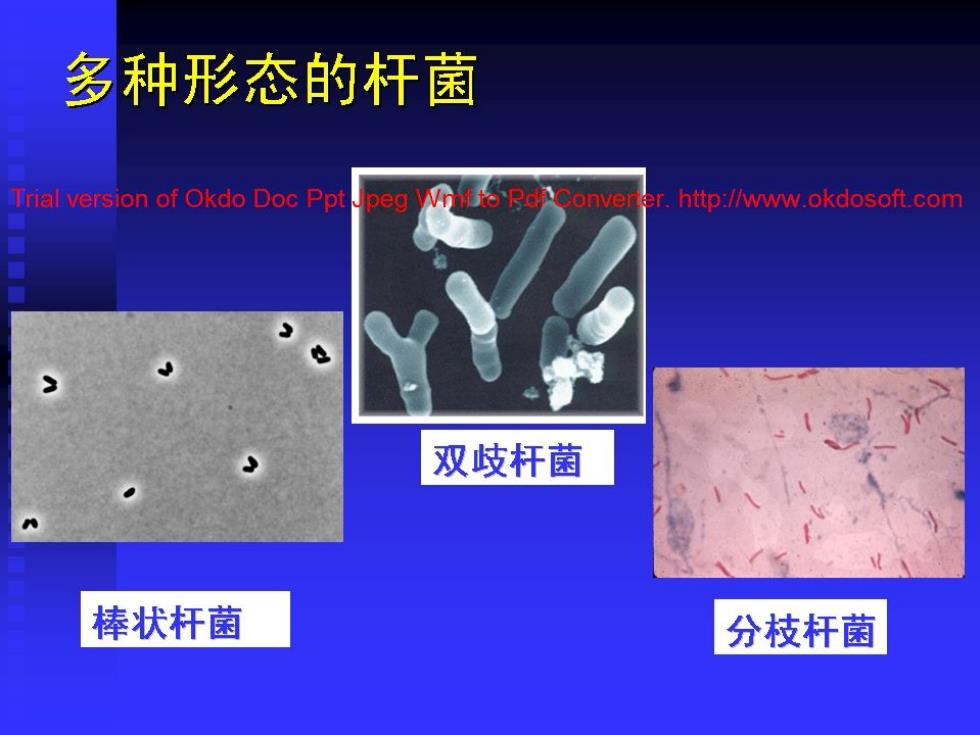 多种形态的杆菌

Trial version of Okdo Doc Ppt Jpeg Wmf to Pdf Converter. http://www.okdosoft.com

双歧杆菌

棒状杆菌

分枝杆菌